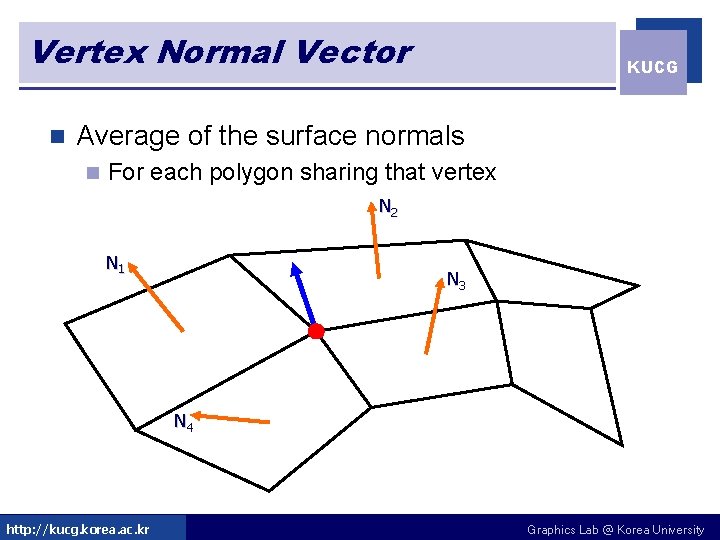 Vertex Normal Vector

KUCG

Average of the surface normals

For each polygon sharing that vertex

$N_2$

$N_1$

$N_3$

$N_4$

http://kucg.korea.ac.kr

Graphics Lab @ Korea University